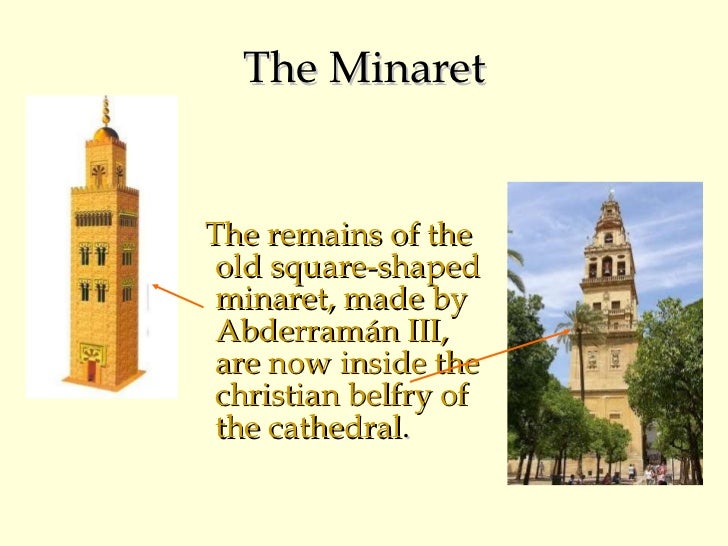 The Minaret

The remains of the old square-shaped minaret, made by Abderramán III, are now inside the christian belfry of the cathedral.